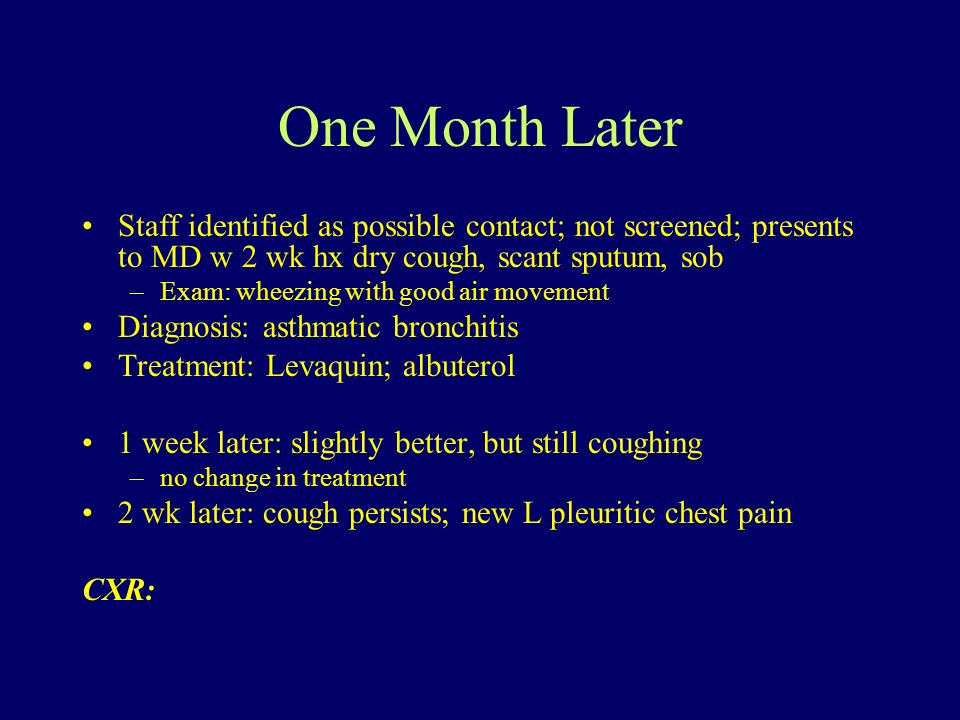 One Month Later

• Staff identified as possible contact; not screened; presents to MD w 2 wk hx dry cough, scant sputum, sob
– Exam: wheezing with good air movement
• Diagnosis: asthmatic bronchitis
• Treatment: Levaquin; albuterol

• 1 week later: slightly better, but still coughing
– no change in treatment
• 2 wk later: cough persists; new L pleuritic chest pain

CXR: